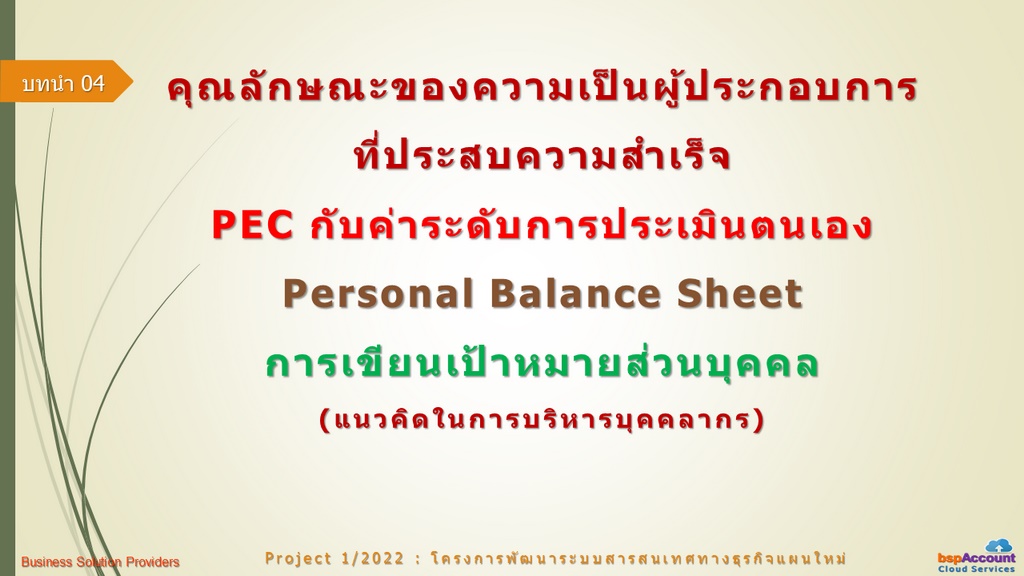 บทนำ 04

คุณลักษณะของความเป็นผู้ประกอบการ
ที่ประสบความสำเร็จ

PEC กับค่าระดับการประเมินตนเอง

Personal Balance Sheet

การเขียนเป้าหมายส่วนบุคคล

(แนวคิดในการบริหารบุคคลากร)

Business Solution Providers

Project 1/2022 : โครงการพัฒนาระบบสารสนเทศทางธุรกิจแผนใหม่

bspAccount
Cloud Services